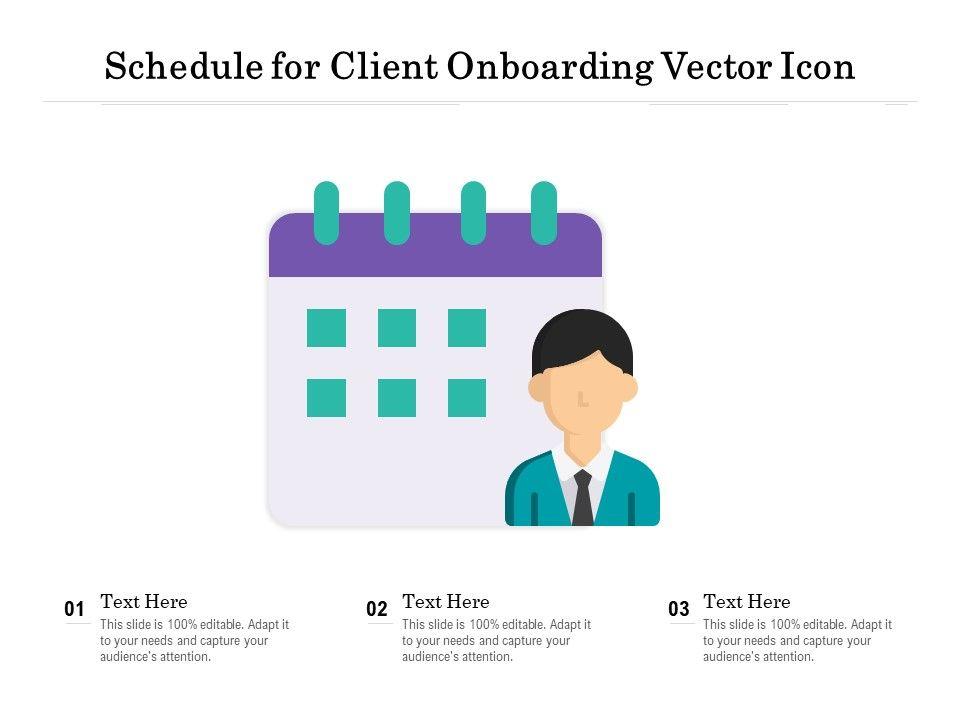 Schedule for Client Onboarding Vector Icon

01 Text Here
This slide is 100% editable. Adapt it to your needs and capture your audience's attention.

02 Text Here
This slide is 100% editable. Adapt it to your needs and capture your audience's attention.

03 Text Here
This slide is 100% editable. Adapt it to your needs and capture your audience's attention.